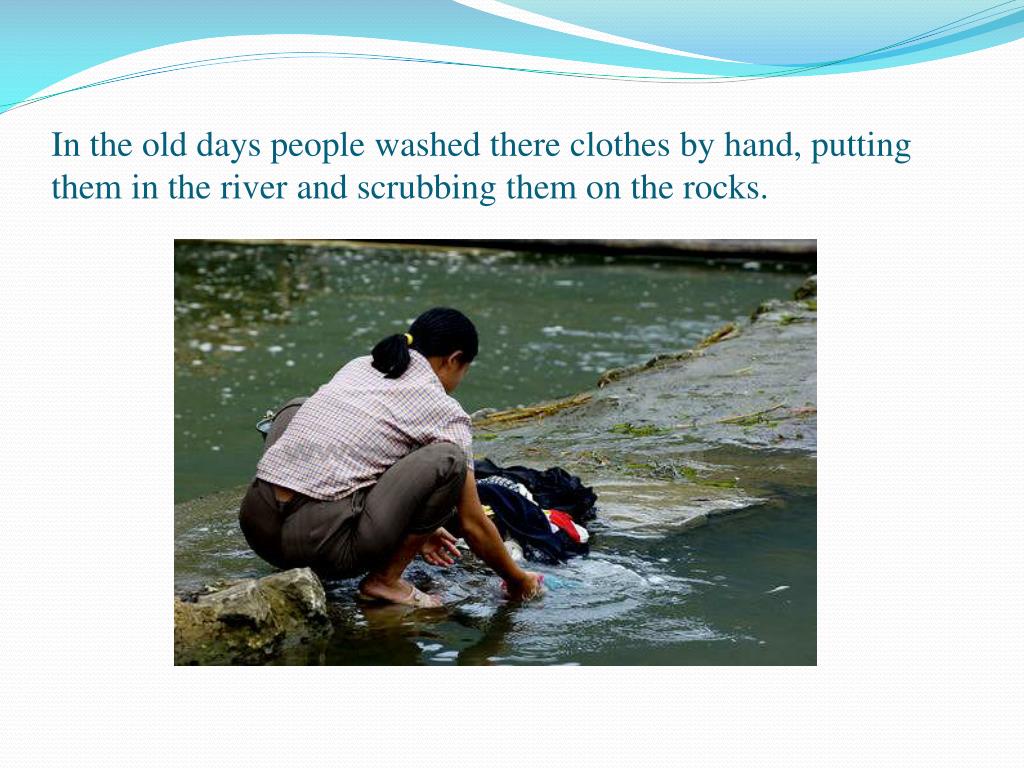 In the old days people washed there clothes by hand, putting them in the river and scrubbing them on the rocks.